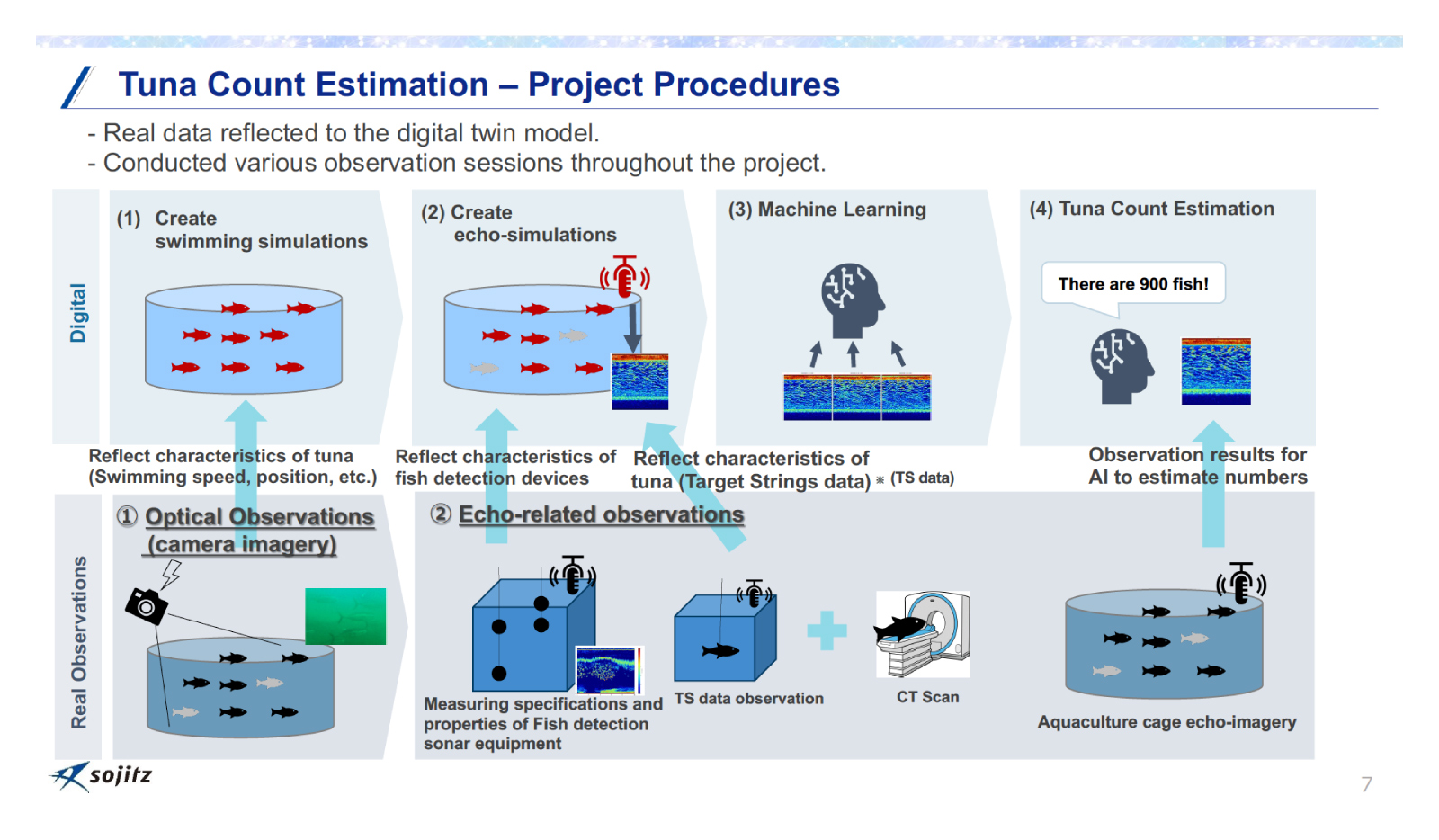 Tuna Count Estimation – Project Procedures

- Real data reflected to the digital twin model.
- Conducted various observation sessions throughout the project.

Digital

(1) Create swimming simulations

(2) Create echo-simulations

(3) Machine Learning

(4) Tuna Count Estimation

There are 900 fish!

Reflect characteristics of tuna (Swimming speed, position, etc.)

Reflect characteristics of fish detection devices

Reflect characteristics of tuna (Target Strings data) ※ (TS data)

Observation results for AI to estimate numbers

Real Observations

① Optical Observations (camera imagery)

② Echo-related observations

Measuring specifications and properties of Fish detection sonar equipment

TS data observation

CT Scan

Aquaculture cage echo-imagery

sojitz

7